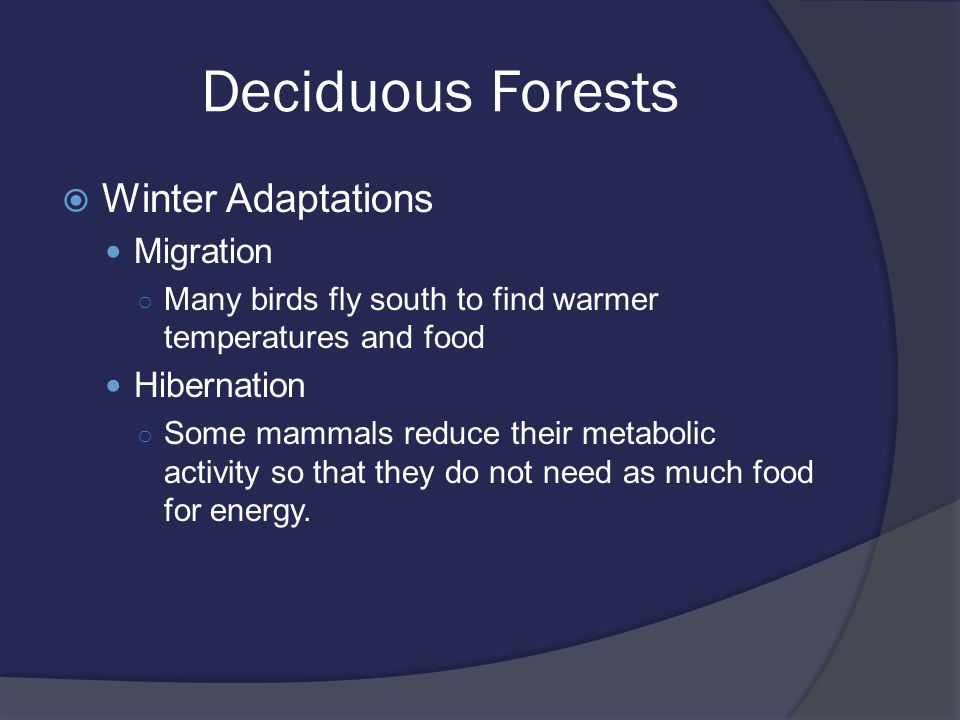 Deciduous Forests

Winter Adaptations

Migration

Many birds fly south to find warmer temperatures and food

Hibernation

Some mammals reduce their metabolic activity so that they do not need as much food for energy.